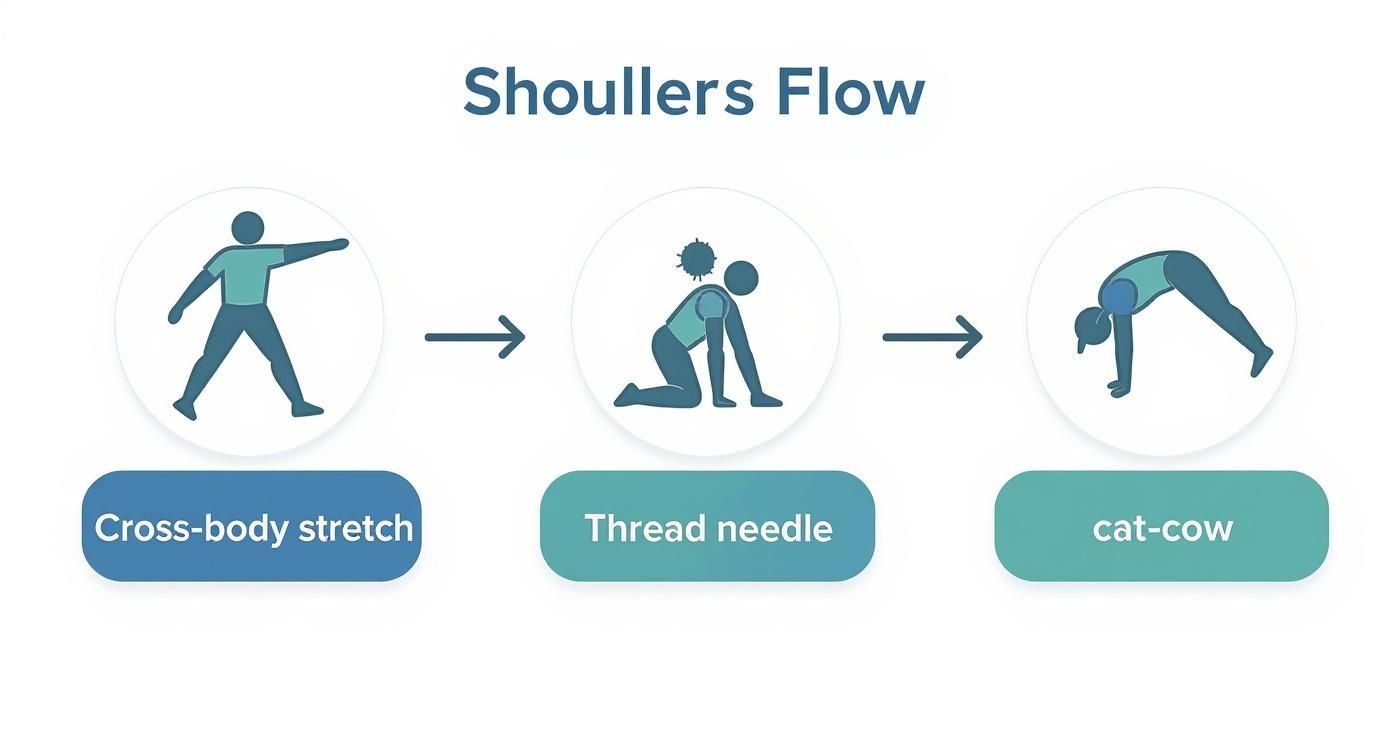 Shoullers Flow

Cross-body stretch

Thread needle

cat-cow